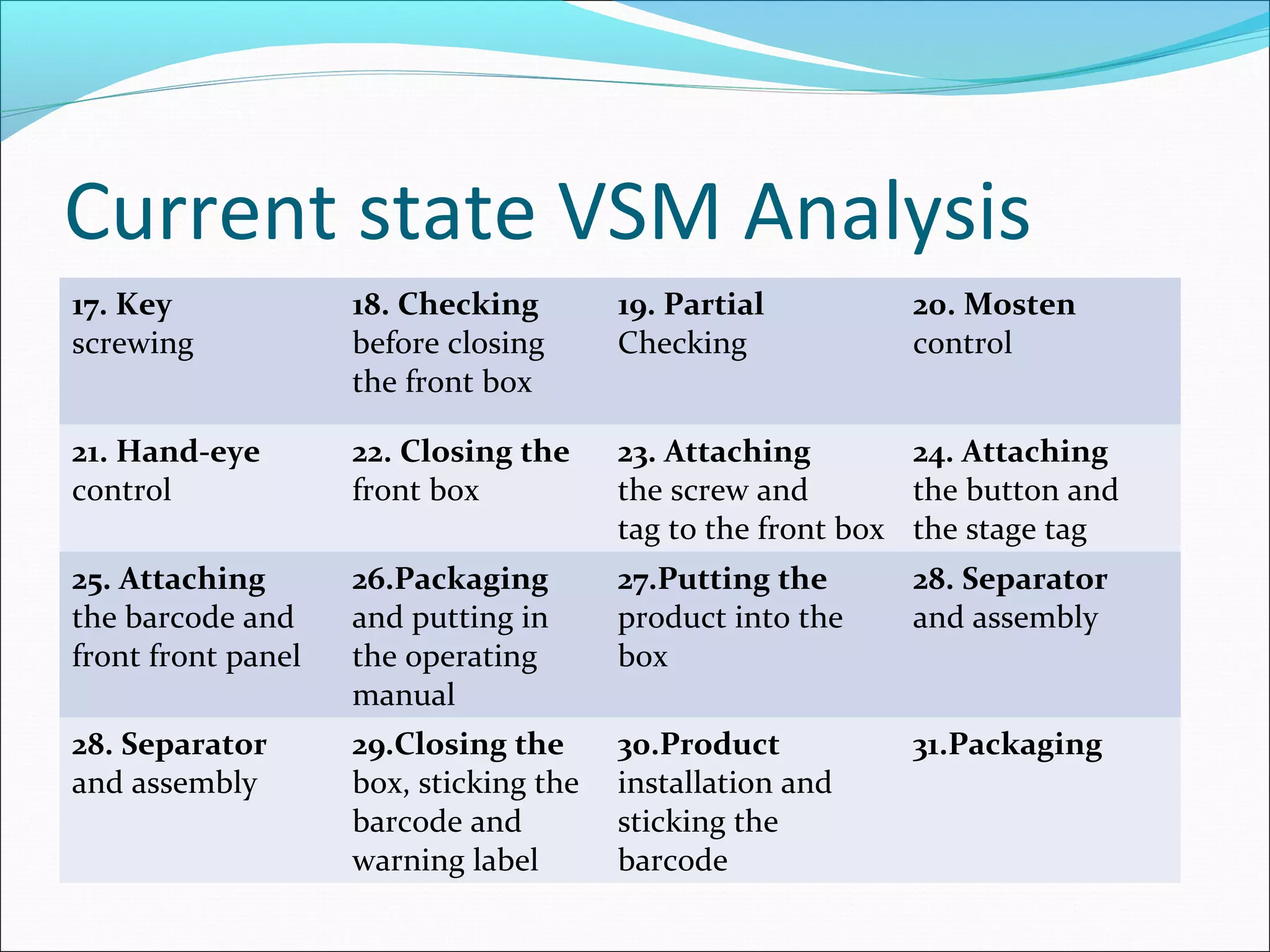 Current state VSM Analysis

| 17. Key screwing | 18. Checking before closing the front box | 19. Partial Checking | 20. Mosten control |
|---|---|---|---|
| 21. Hand-eye control | 22. Closing the front box | 23. Attaching the screw and tag to the front box | 24. Attaching the button and the stage tag |
| 25. Attaching the barcode and front front panel | 26.Packaging and putting in the operating manual | 27.Putting the product into the box | 28. Separator and assembly |
| 28. Separator and assembly | 29.Closing the box, sticking the barcode and warning label | 30.Product installation and sticking the barcode | 31.Packaging |